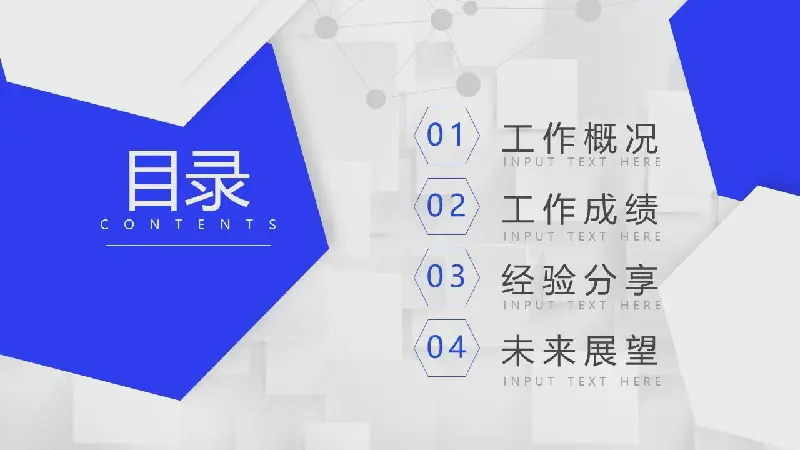 目录
CONTENTS

01 工作概况
INPUT TEXT HERE

02 工作成绩
INPUT TEXT HERE

03 经验分享
INPUT TEXT HERE

04 未来展望
INPUT TEXT HERE